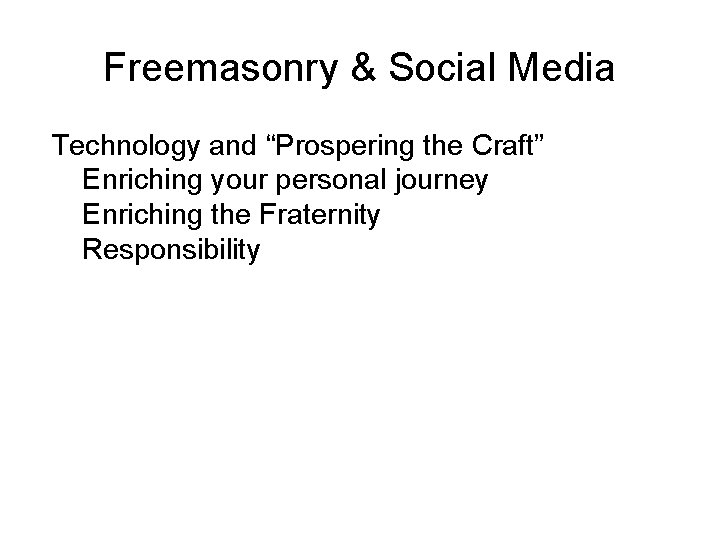 Freemasonry & Social Media

Technology and “Prospering the Craft”
Enriching your personal journey
Enriching the Fraternity
Responsibility